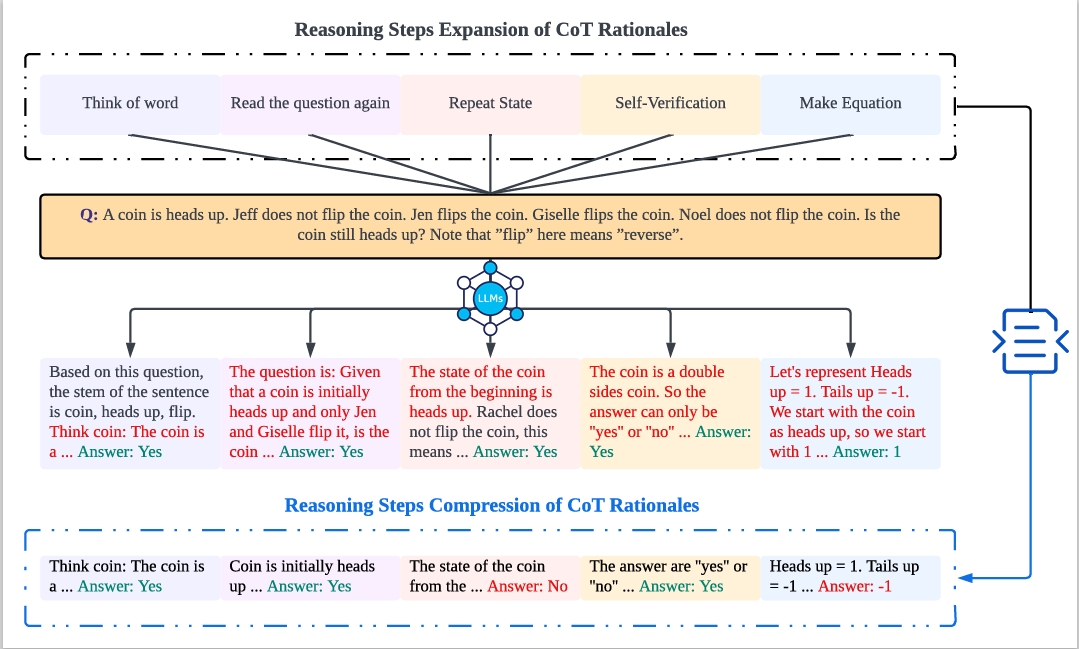 Reasoning Steps Expansion of CoT Rationales

Think of word

Read the question again

Repeat State

Self-Verification

Make Equation

Q: A coin is heads up. Jeff does not flip the coin. Jen flips the coin. Giselle flips the coin. Noel does not flip the coin. Is the coin still heads up? Note that "flip" here means "reverse".

LLMs

Based on this question, the stem of the sentence is coin, heads up, flip. Think coin: The coin is a ... Answer: Yes

The question is: Given that a coin is initially heads up and only Jen and Giselle flip it, is the coin ... Answer: Yes

The state of the coin from the beginning is heads up. Rachel does not flip the coin, this means ... Answer: Yes

The coin is a double sides coin. So the answer can only be "yes" or "no" ... Answer: Yes

Let's represent Heads up = 1. Tails up = -1. We start with the coin as heads up, so we start with 1 ... Answer: 1

Reasoning Steps Compression of CoT Rationales

Think coin: The coin is a ... Answer: Yes

Coin is initially heads up ... Answer: Yes

The state of the coin from the ... Answer: No

The answer are "yes" or "no" ... Answer: Yes

Heads up = 1. Tails up = -1 ... Answer: -1